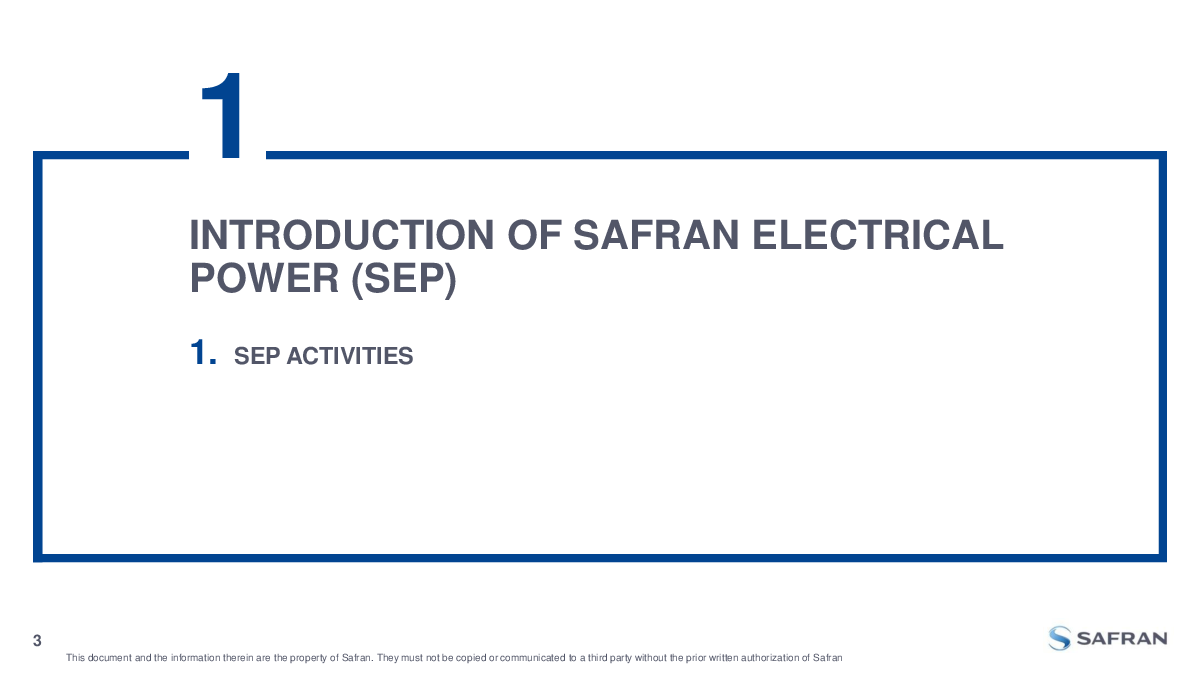 1

INTRODUCTION OF SAFRAN ELECTRICAL POWER (SEP)

1. SEP ACTIVITIES

3

This document and the information therein are the property of Safran. They must not be copied or communicated to a third party without the prior written authorization of Safran

SAFRAN